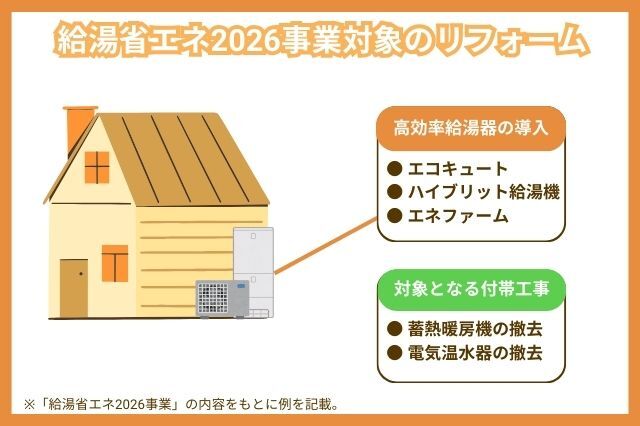 給湯省エネ2026事業対象のリフォーム

高効率給湯器の導入

● エコキュート
● ハイブリット給湯機
● エネファーム

対象となる付帯工事

● 蓄熱暖房機の撤去
● 電気温水器の撤去

※「給湯省エネ2026事業」の内容をもとに例を記載。